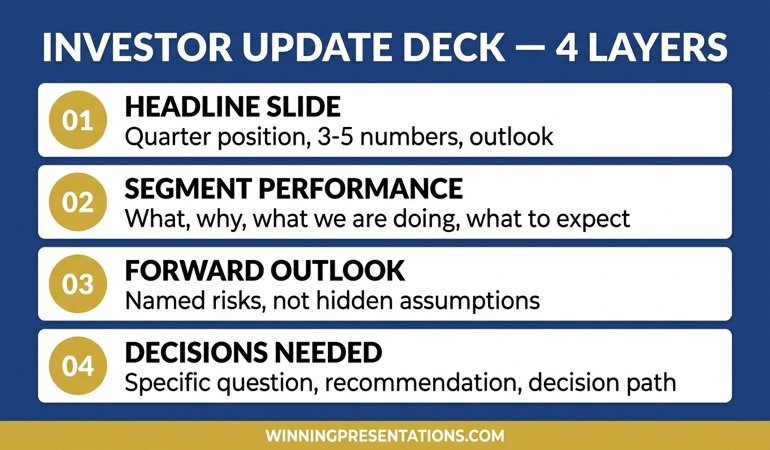 INVESTOR UPDATE DECK — 4 LAYERS

01 HEADLINE SLIDE
Quarter position, 3-5 numbers, outlook

02 SEGMENT PERFORMANCE
What, why, what we are doing, what to expect

03 FORWARD OUTLOOK
Named risks, not hidden assumptions

04 DECISIONS NEEDED
Specific question, recommendation, decision path

WINNINGPRESENTATIONS.COM